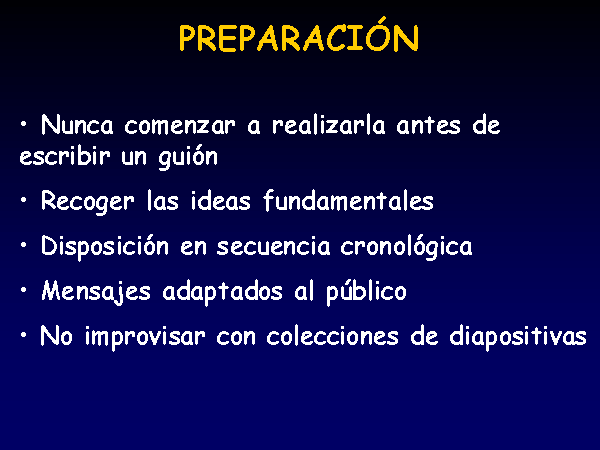 PREPARACIÓN

• Nunca comenzar a realizarla antes de escribir un guión

• Recoger las ideas fundamentales

• Disposición en secuencia cronológica

• Mensajes adaptados al público

• No improvisar con colecciones de diapositivas